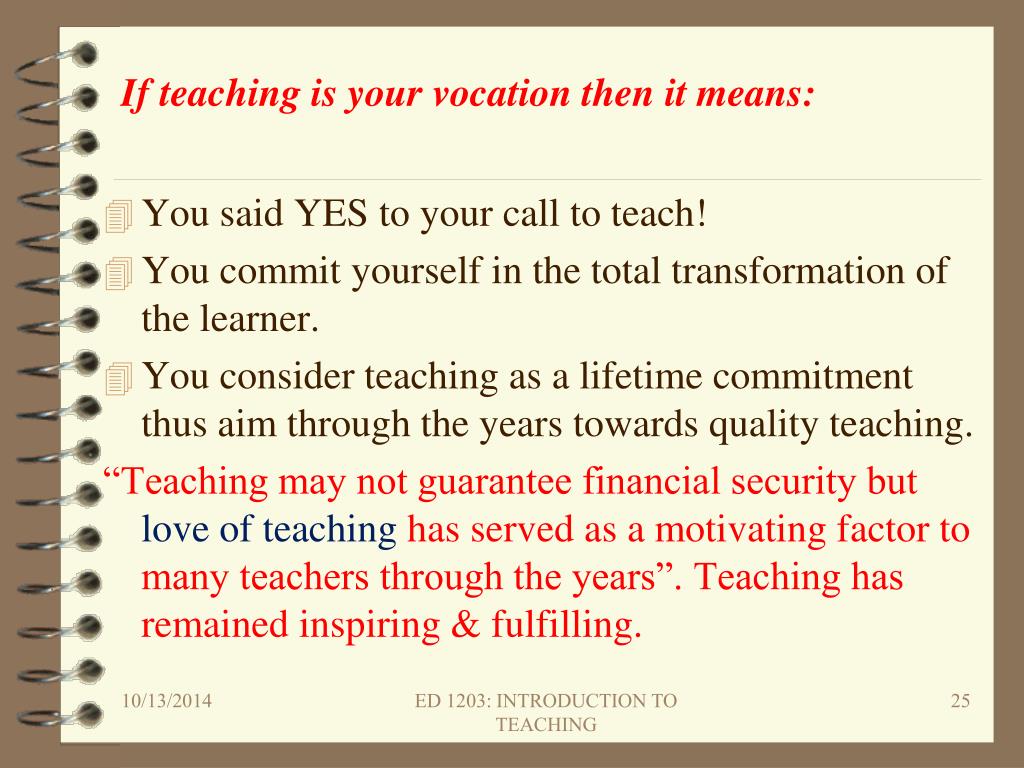 If teaching is your vocation then it means:

You said YES to your call to teach!

You commit yourself in the total transformation of the learner.

You consider teaching as a lifetime commitment thus aim through the years towards quality teaching.

“Teaching may not guarantee financial security but love of teaching has served as a motivating factor to many teachers through the years”. Teaching has remained inspiring & fulfilling.

10/13/2014

ED 1203: INTRODUCTION TO TEACHING

25